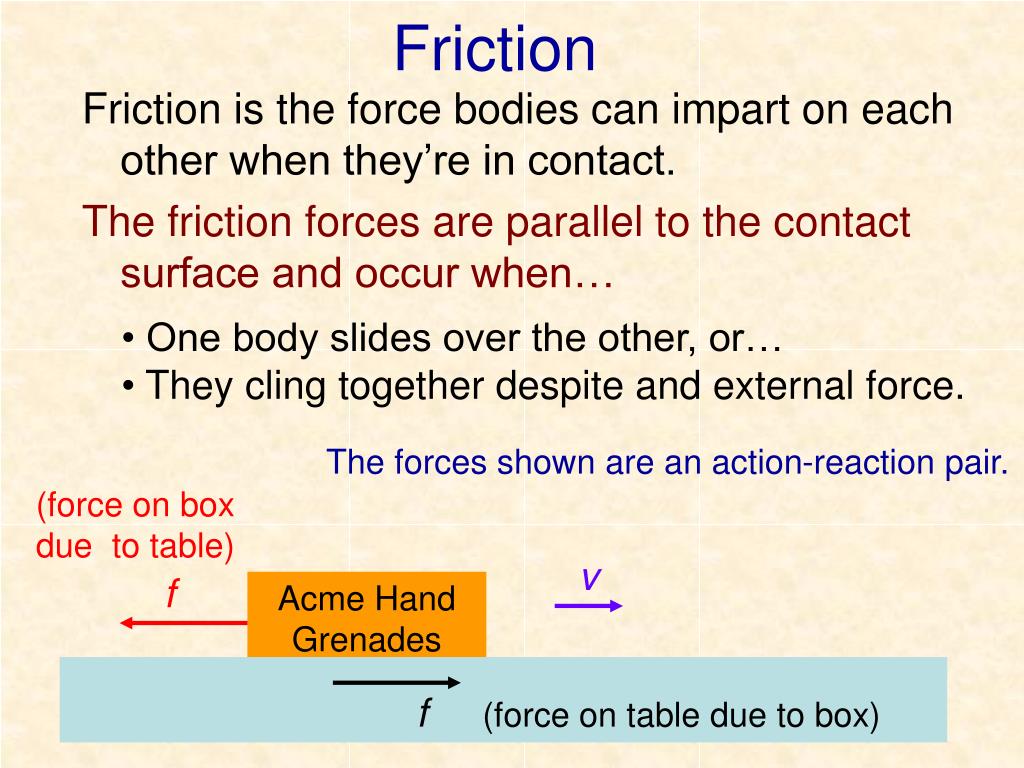 Friction

Friction is the force bodies can impart on each other when they’re in contact.

The friction forces are parallel to the contact surface and occur when…

• One body slides over the other, or…
• They cling together despite and external force.

The forces shown are an action-reaction pair.

(force on box due to table)

$f$

Acme Hand Grenades

$v$

$f$

(force on table due to box)